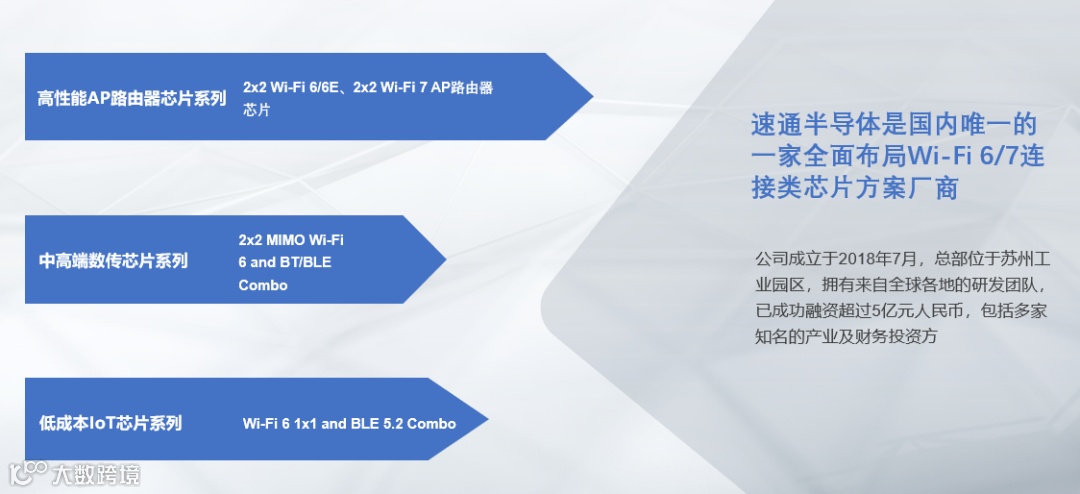 高性能AP路由器芯片系列

2x2 Wi-Fi 6/6E、2x2 Wi-Fi 7 AP路由器芯片

中高端数传芯片系列

2x2 MIMO Wi-Fi 6 and BT/BLE Combo

低成本IoT芯片系列

Wi-Fi 6 1x1 and BLE 5.2 Combo

速通半导体是国内唯一的一家全面布局Wi-Fi 6/7连接类芯片方案厂商

公司成立于2018年7月，总部位于苏州工业园区，拥有来自全球各地的研发团队，已成功融资超过5亿元人民币，包括多家知名的产业及财务投资方

大数跨境